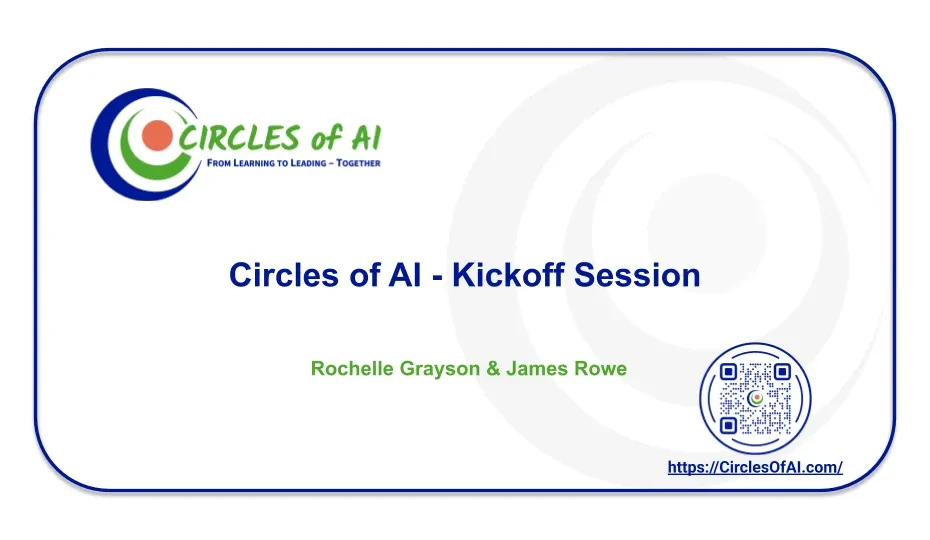 CIRCLES of AI
FROM LEARNING TO LEADING – TOGETHER

Circles of AI - Kickoff Session

Rochelle Grayson & James Rowe

https://CirclesOfAI.com/